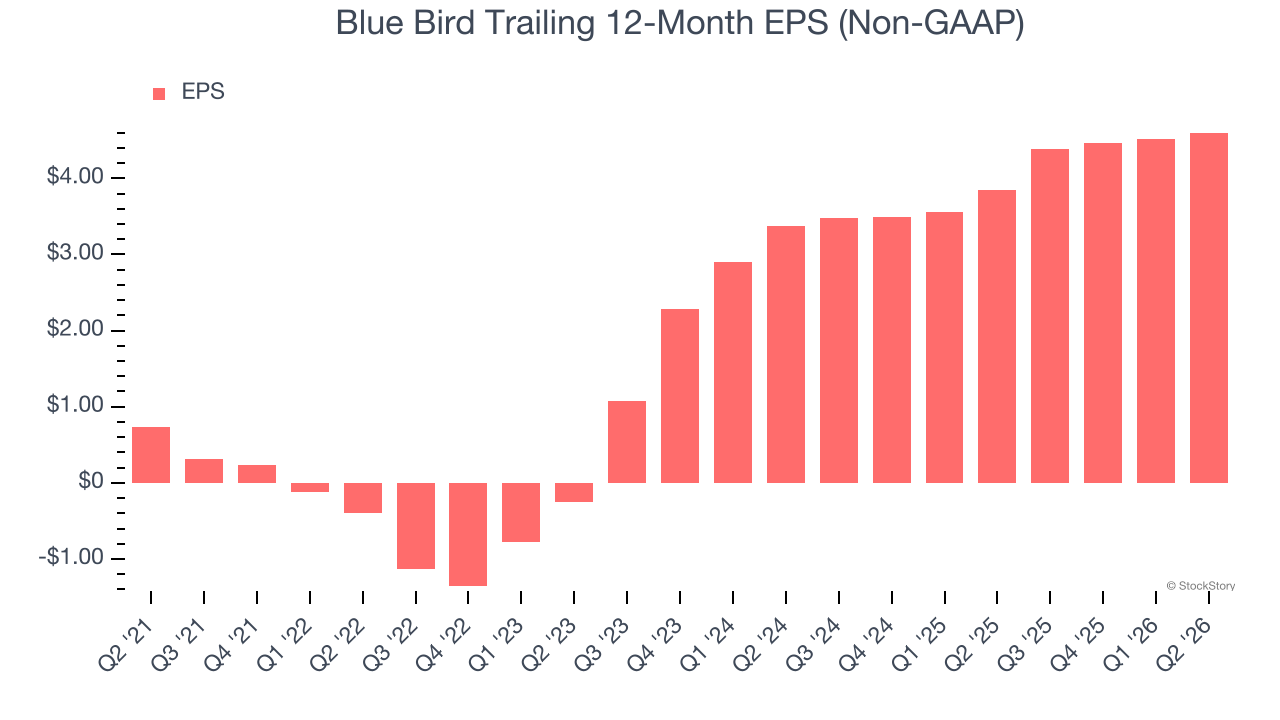 Blue Bird Trailing 12-Month EPS (Non-GAAP)

EPS

$4.00
$3.00
$2.00
$1.00
$0
-$1.00

© StockStory

Q2 '21
Q3 '21
Q4 '21
Q1 '22
Q2 '22
Q3 '22
Q4 '22
Q1 '23
Q2 '23
Q3 '23
Q4 '23
Q1 '24
Q2 '24
Q3 '24
Q4 '24
Q1 '25
Q2 '25
Q3 '25
Q4 '25
Q1 '26
Q2 '26